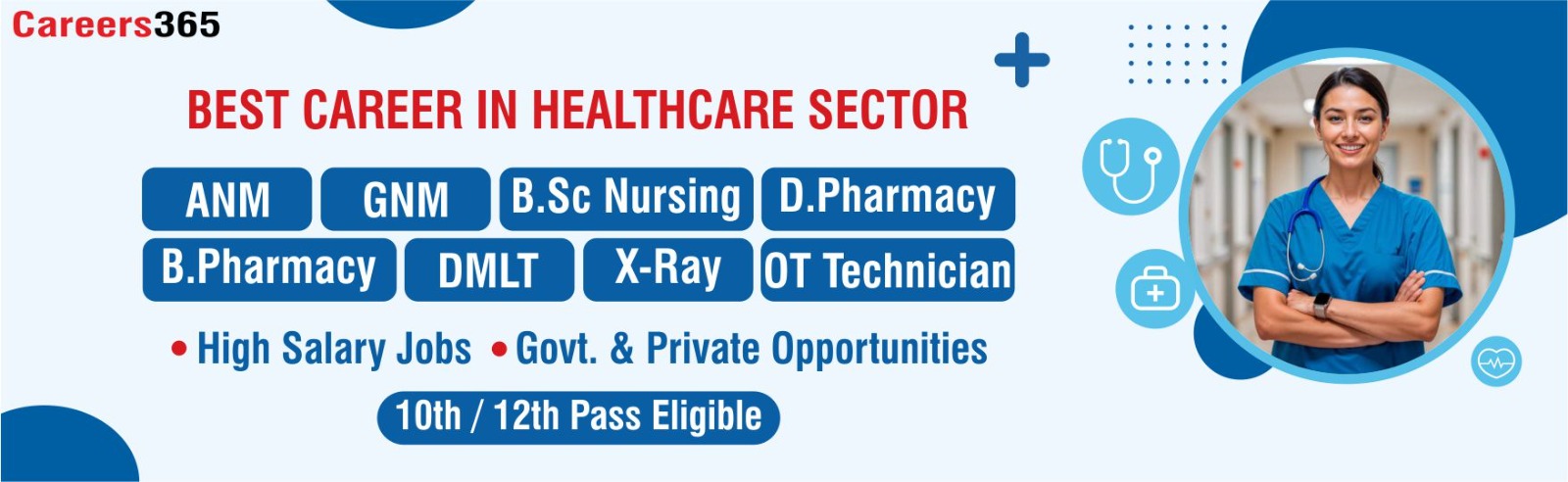 Careers365

BEST CAREER IN HEALTHCARE SECTOR

ANM GNM B.Sc Nursing D.Pharmacy
B.Pharmacy DMLT X-Ray OT Technician

• High Salary Jobs • Govt. & Private Opportunities

10th / 12th Pass Eligible